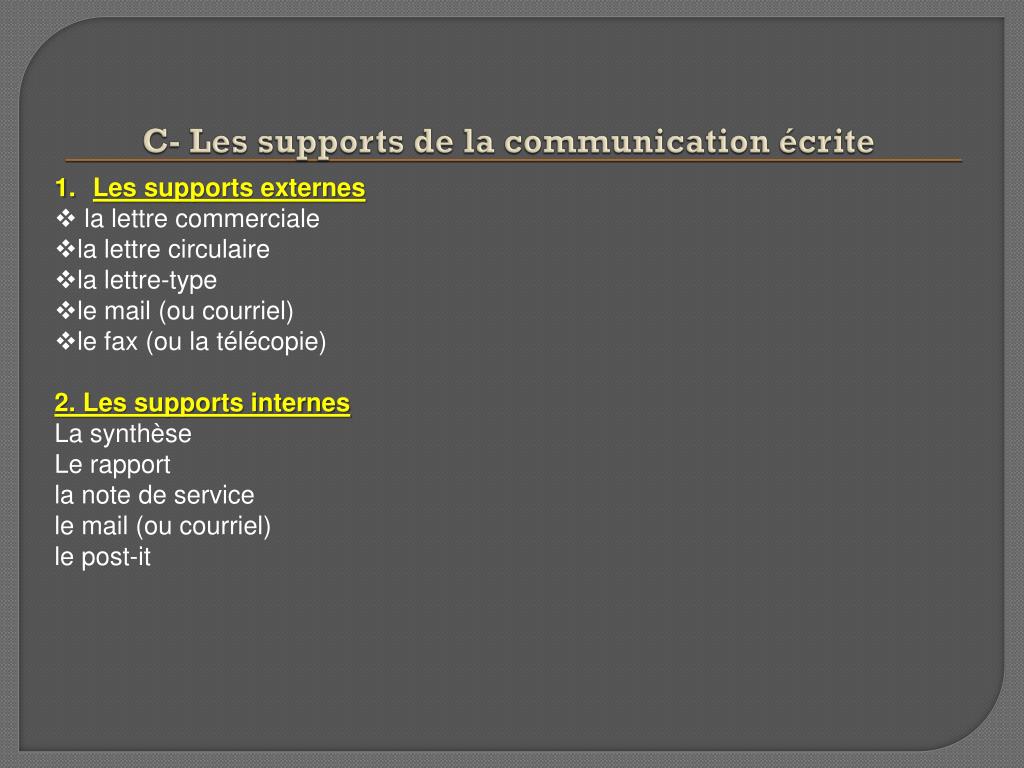 C- Les supports de la communication écrite

1. Les supports externes
❖ la lettre commerciale
❖la lettre circulaire
❖la lettre-type
❖le mail (ou courriel)
❖le fax (ou la télécopie)

2. Les supports internes
La synthèse
Le rapport
la note de service
le mail (ou courriel)
le post-it